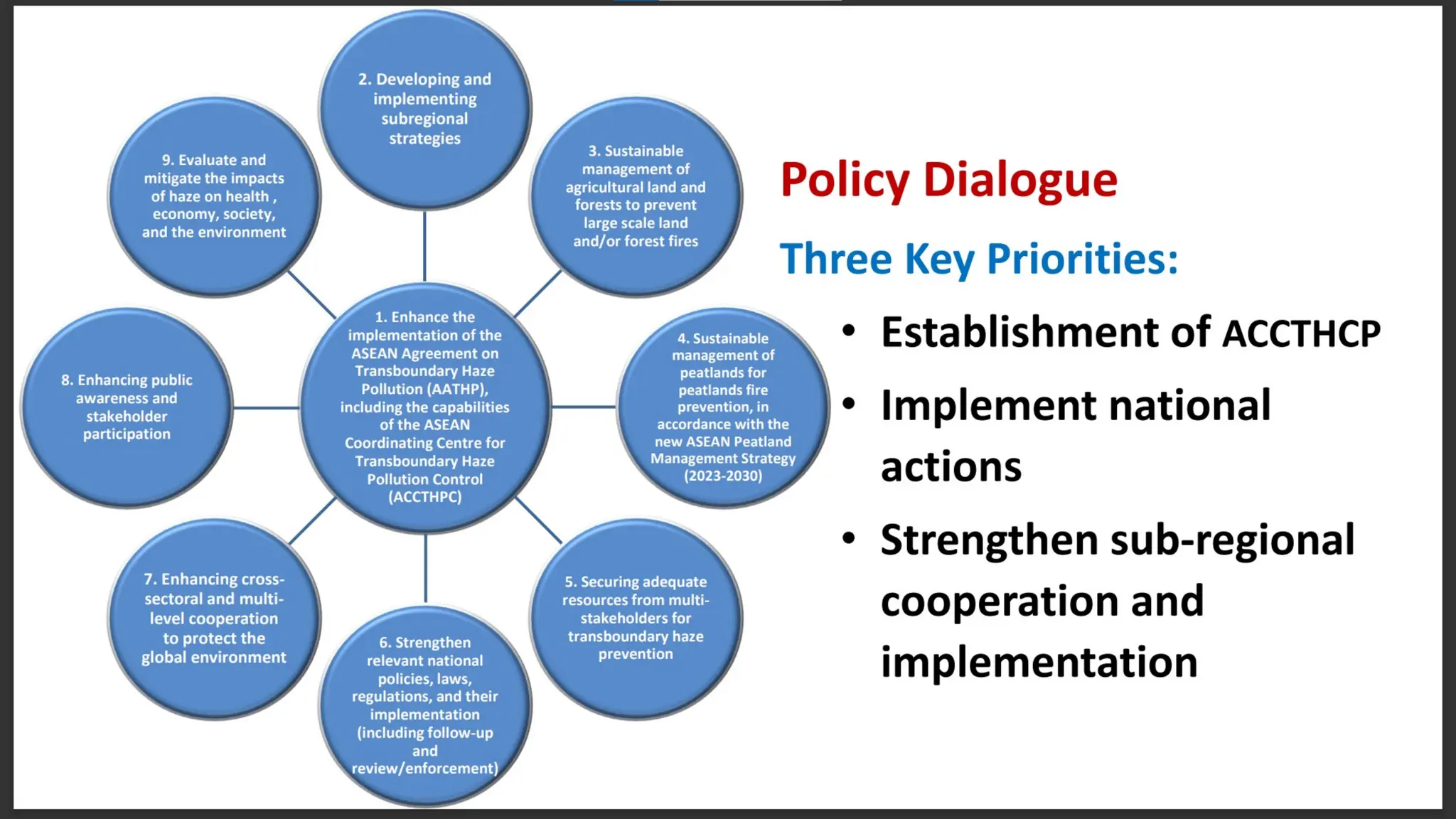 1. Enhance the implementation of the ASEAN Agreement on Transboundary Haze Pollution (AATHP), including the capabilities of the ASEAN Coordinating Centre for Transboundary Haze Pollution Control (ACCTHPC)

2. Developing and implementing subregional strategies

3. Sustainable management of agricultural land and forests to prevent large scale land and/or forest fires

4. Sustainable management of peatlands for peatlands fire prevention, in accordance with the new ASEAN Peatland Management Strategy (2023-2030)

5. Securing adequate resources from multi-stakeholders for transboundary haze prevention

6. Strengthen relevant national policies, laws, regulations, and their implementation (including follow-up and review/enforcement)

7. Enhancing cross-sectoral and multi-level cooperation to protect the global environment

8. Enhancing public awareness and stakeholder participation

9. Evaluate and mitigate the impacts of haze on health , economy, society, and the environment

Policy Dialogue

Three Key Priorities:

• Establishment of ACCTHCP
• Implement national actions
• Strengthen sub-regional cooperation and implementation